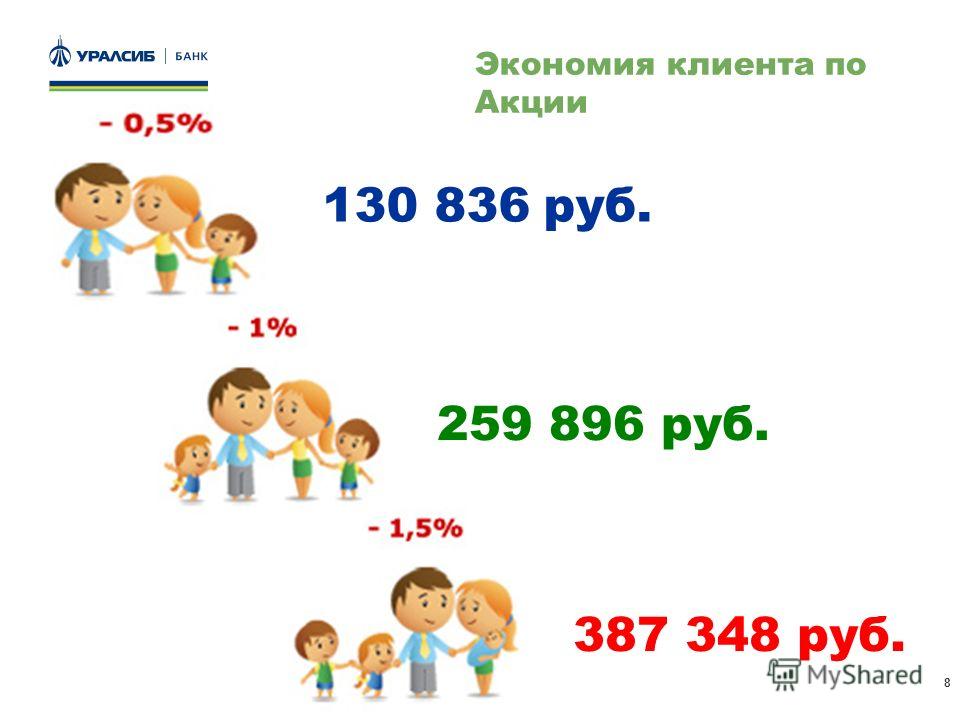 УРАЛСИБ | БАНК

Экономия клиента по Акции

- 0,5%

130 836 руб.

- 1%

259 896 руб.

- 1,5%

387 348 руб.

MyShared

8